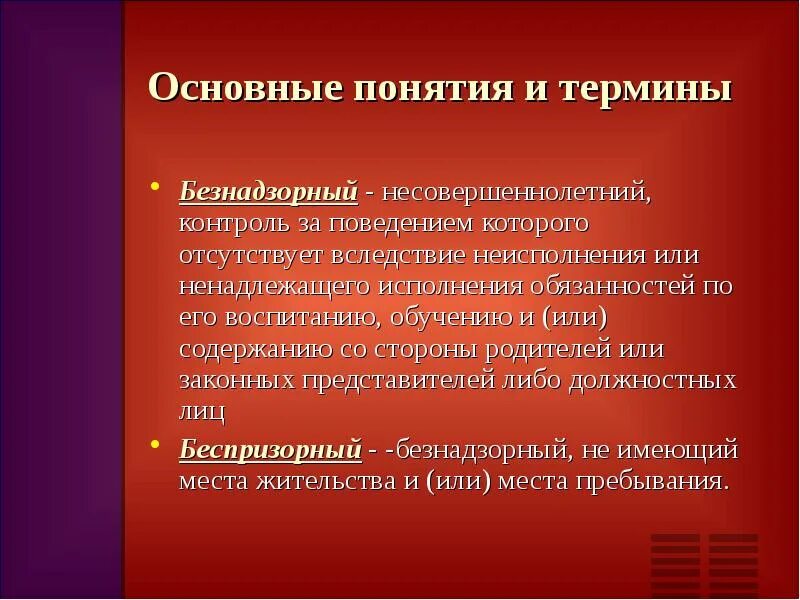 Основные понятия и термины

• Безнадзорный - несовершеннолетний, контроль за поведением которого отсутствует вследствие неисполнения или ненадлежащего исполнения обязанностей по его воспитанию, обучению и (или) содержанию со стороны родителей или законных представителей либо должностных лиц

• Беспризорный - -безнадзорный, не имеющий места жительства и (или) места пребывания.